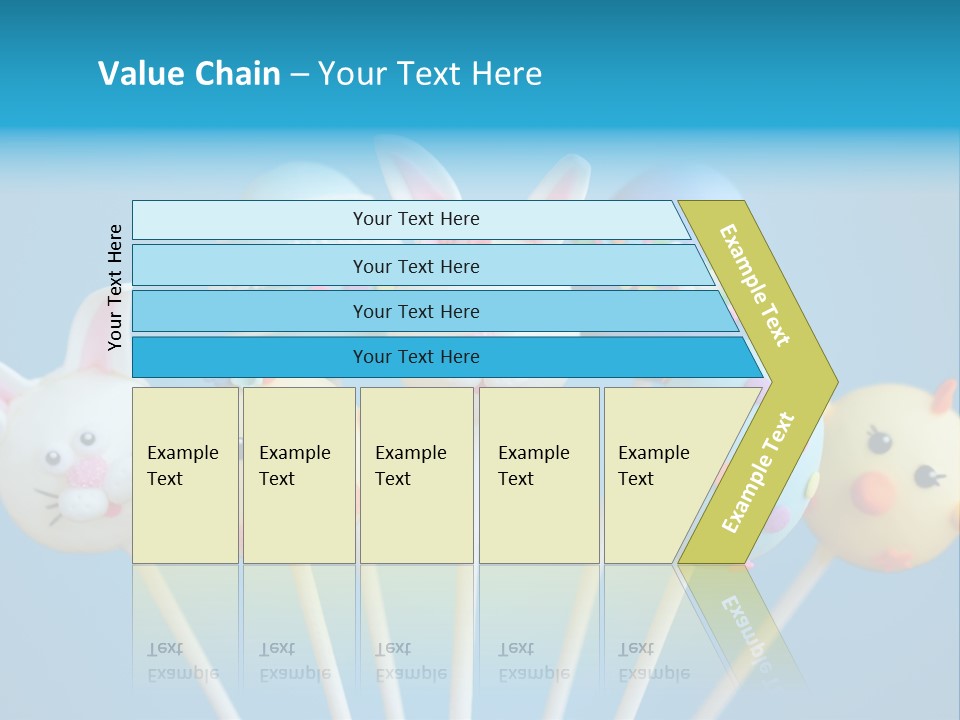 Value Chain – Your Text Here

Your Text Here

Your Text Here

Your Text Here

Your Text Here

Your Text Here

Example Text

Example Text

Example Text

Example Text

Example Text

Example Text

Example Text